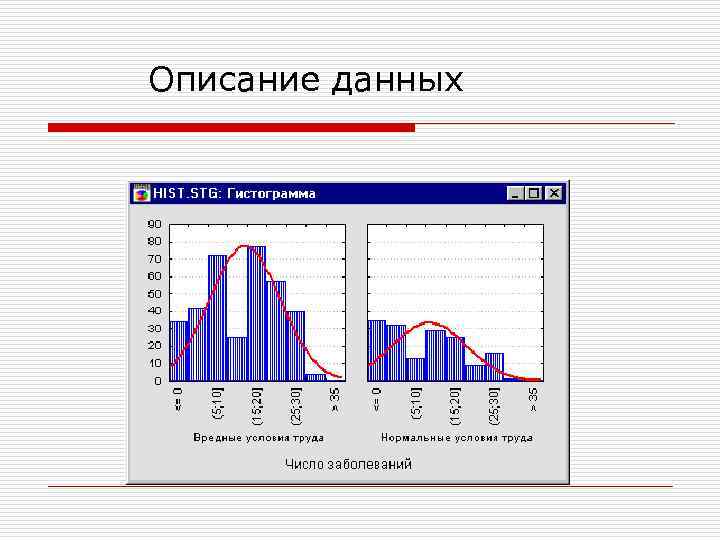 Описание данных

HIST.STG: Гистограмма

90
80
70
60
50
40
30
20
10
0

<= 0
(5;10]
(15;20]
(25;30]
> 35

Вредные условия труда

<= 0
(5;10]
(15;20]
(25;30]
> 35

Нормальные условия труда

Число заболеваний